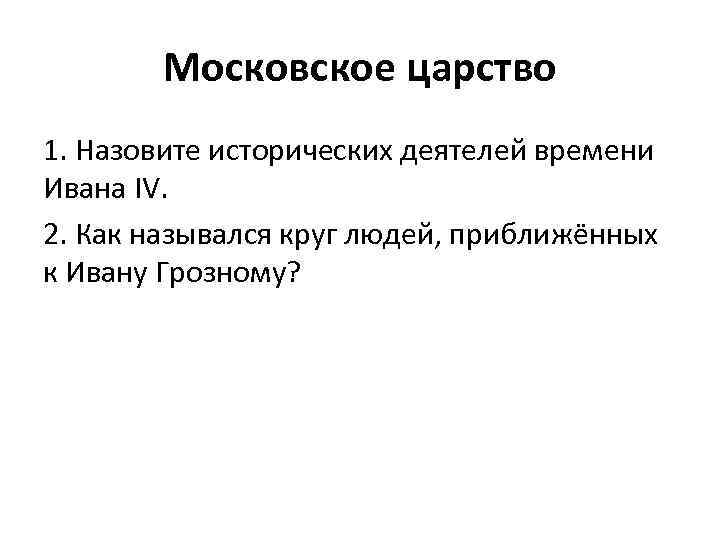 Московское царство

1. Назовите исторических деятелей времени Ивана IV.

2. Как назывался круг людей, приближённых к Ивану Грозному?